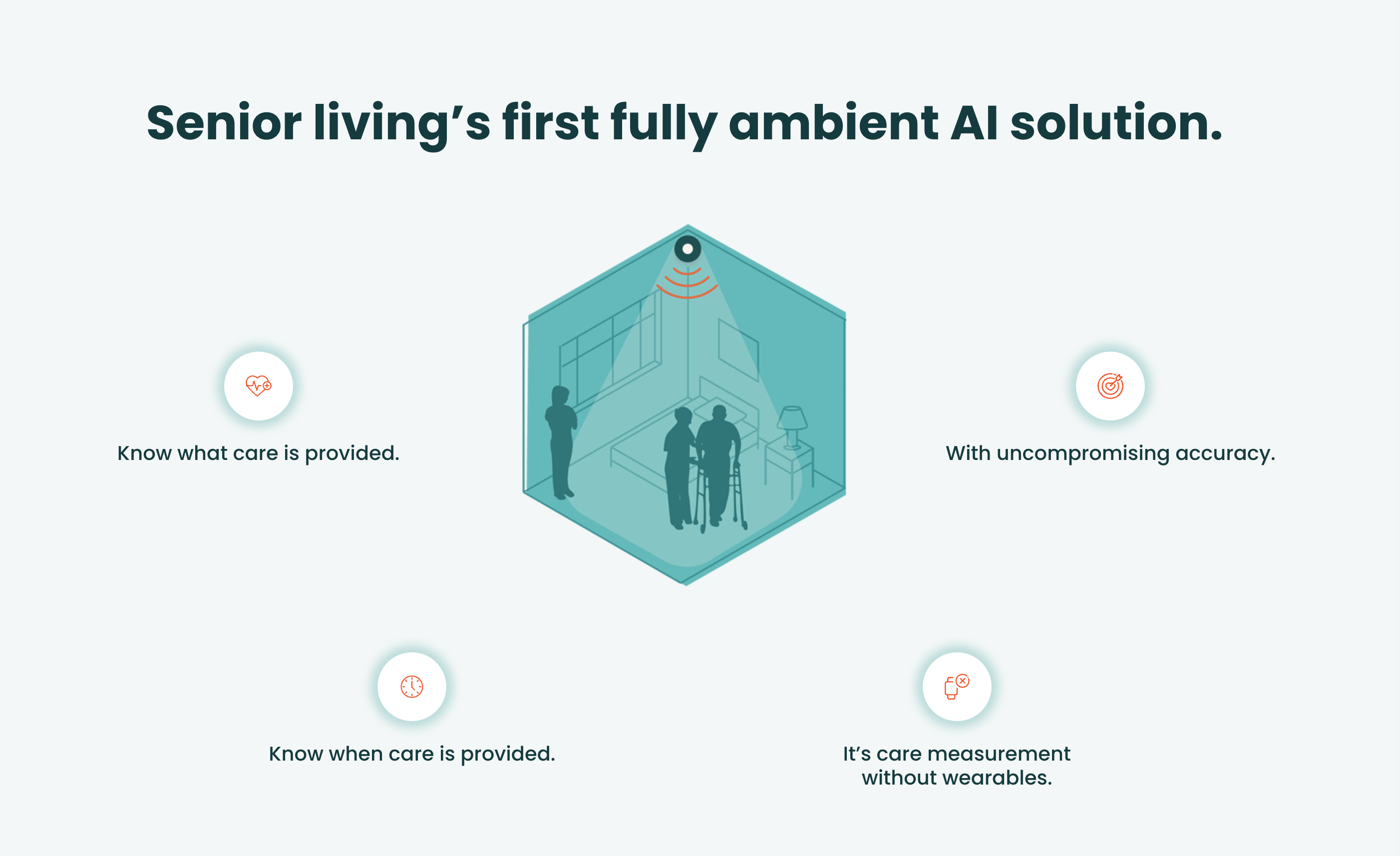 Senior living’s first fully ambient AI solution.

Know what care is provided.

With uncompromising accuracy.

Know when care is provided.

It’s care measurement without wearables.